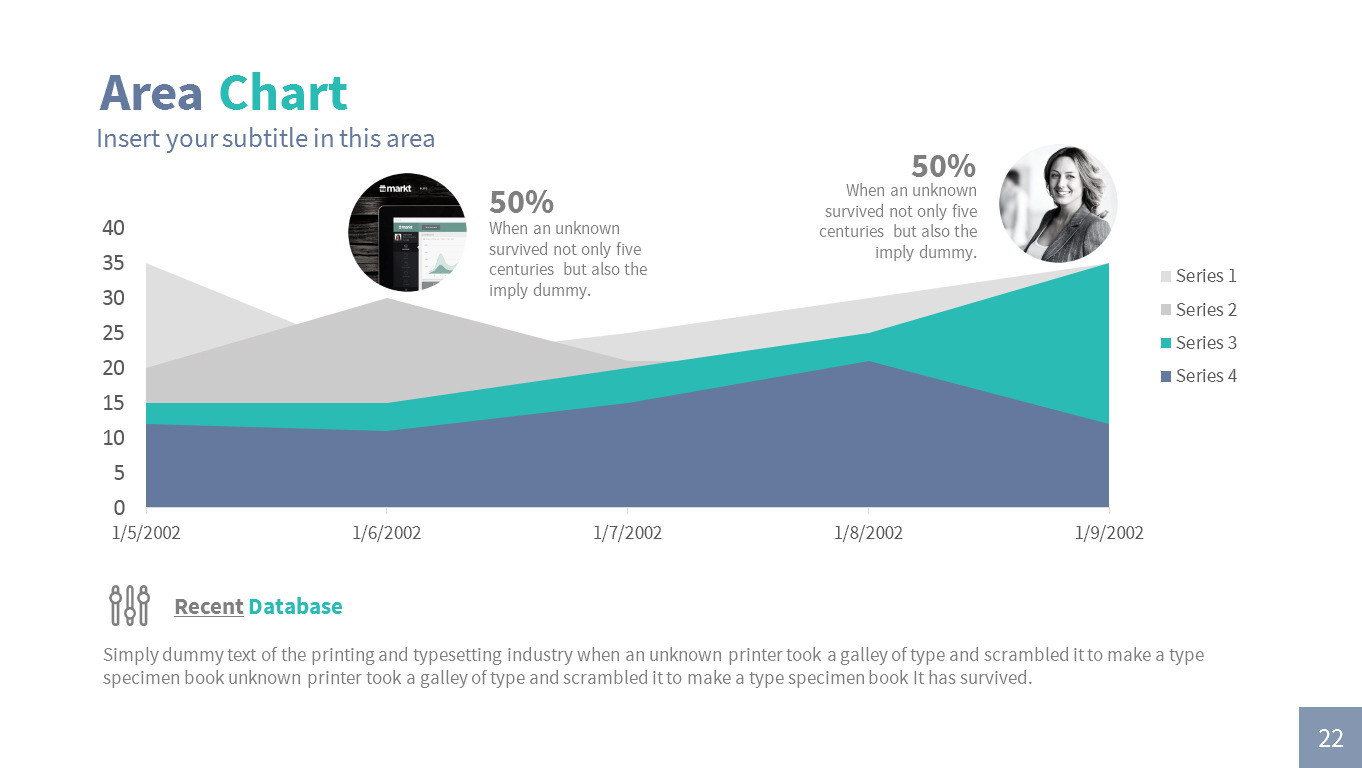 Area Chart
Insert your subtitle in this area

markt

50%
When an unknown survived not only five centuries but also the imply dummy.

50%
When an unknown survived not only five centuries but also the imply dummy.

40
35
30
25
20
15
10
5
0

1/5/2002
1/6/2002
1/7/2002
1/8/2002
1/9/2002

Series 1
Series 2
Series 3
Series 4

Recent Database

Simply dummy text of the printing and typesetting industry when an unknown printer took a galley of type and scrambled it to make a type specimen book unknown printer took a galley of type and scrambled it to make a type specimen book It has survived.

22